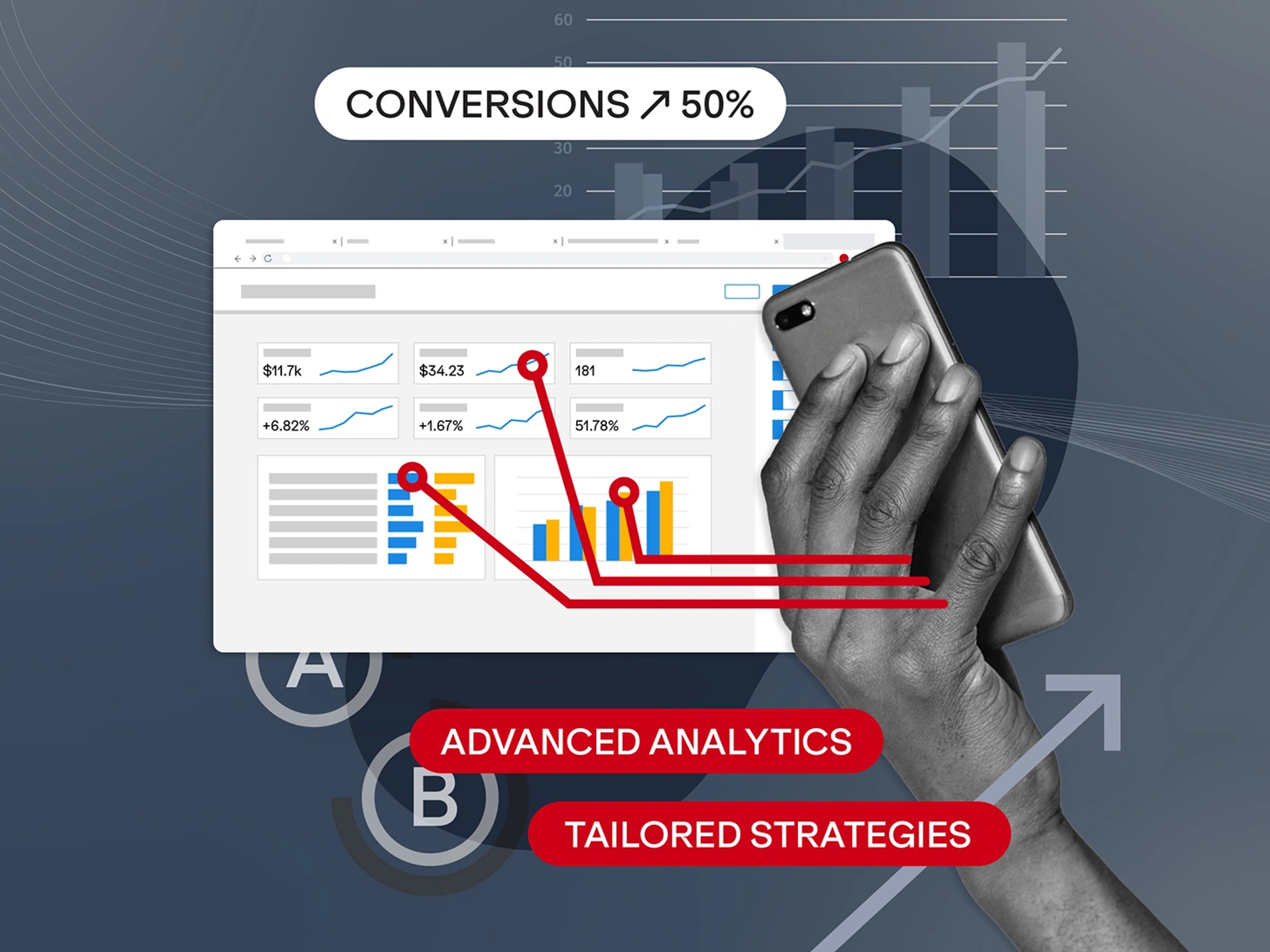 60
50
CONVERSIONS ↗ 50%
30
20

$11.7k
$34.23
181
+6.82%
+1.67%
51.78%

A
B
ADVANCED ANALYTICS
TAILORED STRATEGIES